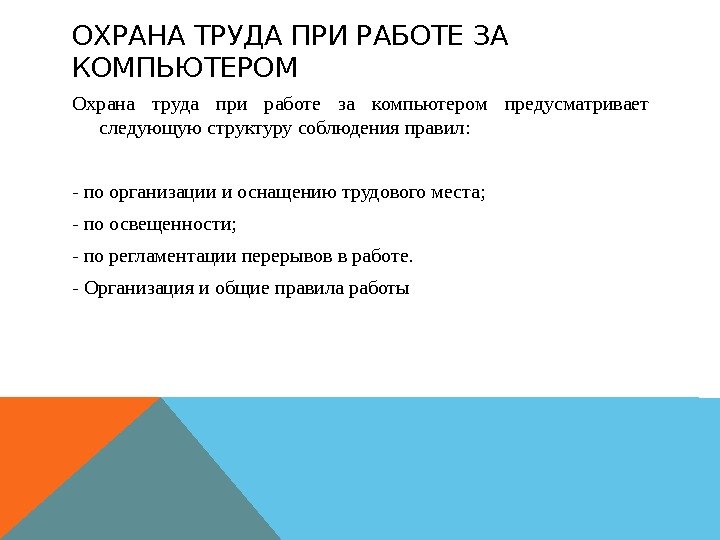 ОХРАНА ТРУДА ПРИ РАБОТЕ ЗА КОМПЬЮТЕРОМ

Охрана труда при работе за компьютером предусматривает следующую структуру соблюдения правил:

- по организации и оснащению трудового места;

- по освещенности;

- по регламентации перерывов в работе.

- Организация и общие правила работы